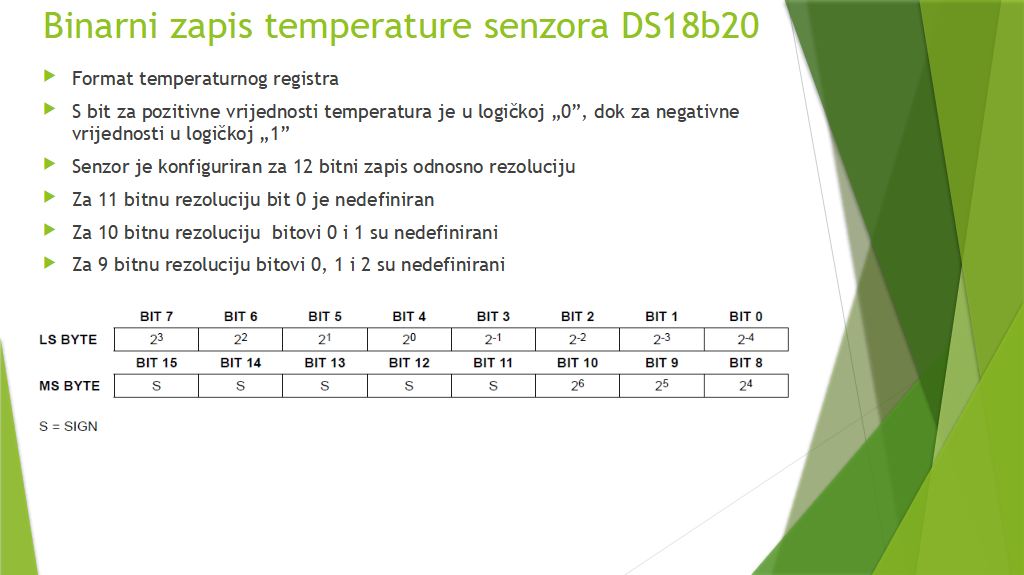 Binarni zapis temperature senzora DS18b20

Format temperaturnog registra

S bit za pozitivne vrijednosti temperatura je u logičkoj „0”, dok za negativne vrijednosti u logičkoj „1”

Senzor je konfiguriran za 12 bitni zapis odnosno rezoluciju

Za 11 bitnu rezoluciju bit 0 je nedefiniran

Za 10 bitnu rezoluciju bitovi 0 i 1 su nedefinirani

Za 9 bitnu rezoluciju bitovi 0, 1 i 2 su nedefinirani

| | BIT 7 | BIT 6 | BIT 5 | BIT 4 | BIT 3 | BIT 2 | BIT 1 | BIT 0 |
|---|---|---|---|---|---|---|---|---|
| LS BYTE | $2^3$ | $2^2$ | $2^1$ | $2^0$ | $2^{-1}$ | $2^{-2}$ | $2^{-3}$ | $2^{-4}$ |
| | BIT 15 | BIT 14 | BIT 13 | BIT 12 | BIT 11 | BIT 10 | BIT 9 | BIT 8 |
| MS BYTE | S | S | S | S | S | $2^6$ | $2^5$ | $2^4$ |

S = SIGN